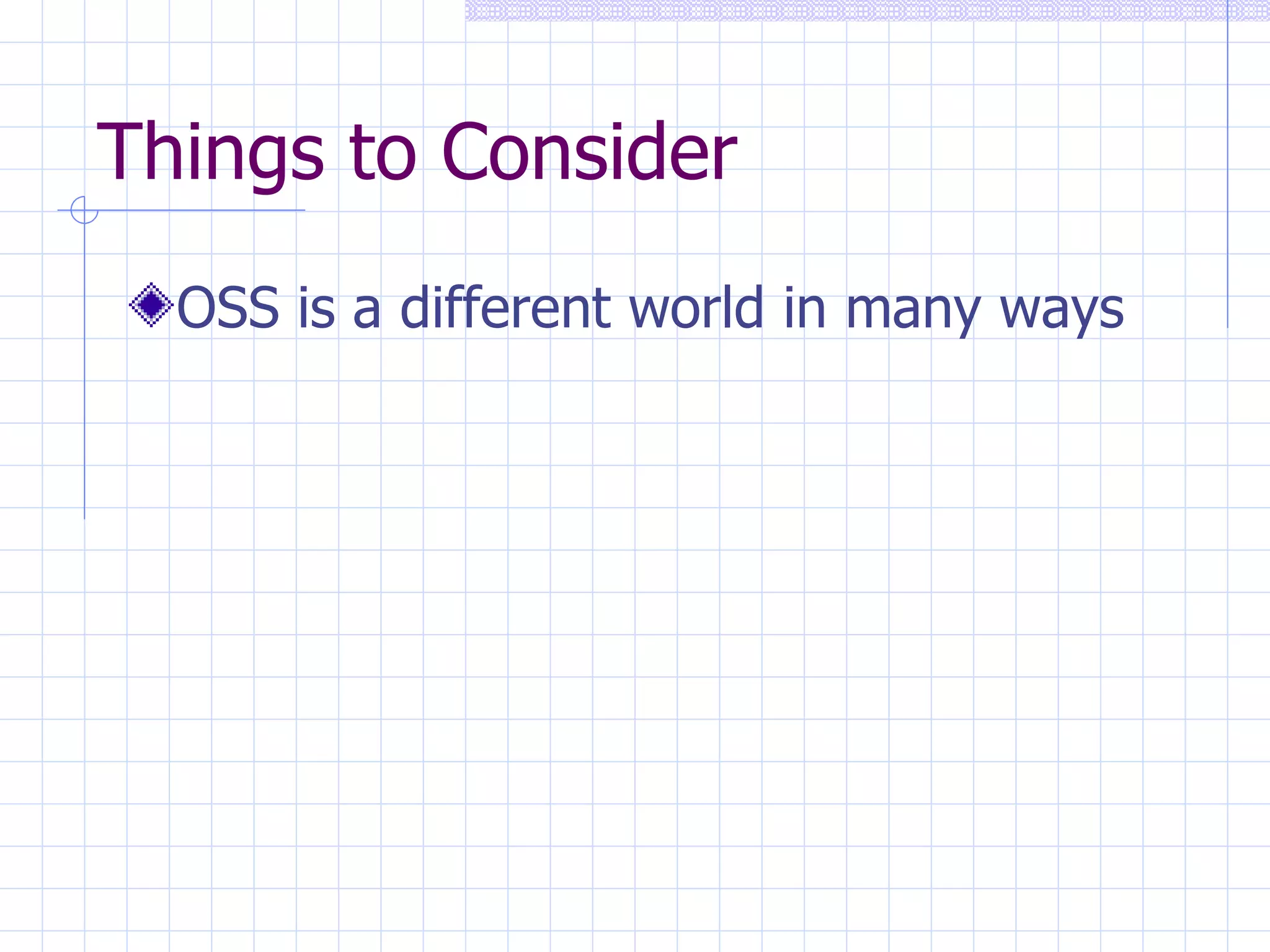 Things to Consider

OSS is a different world in many ways